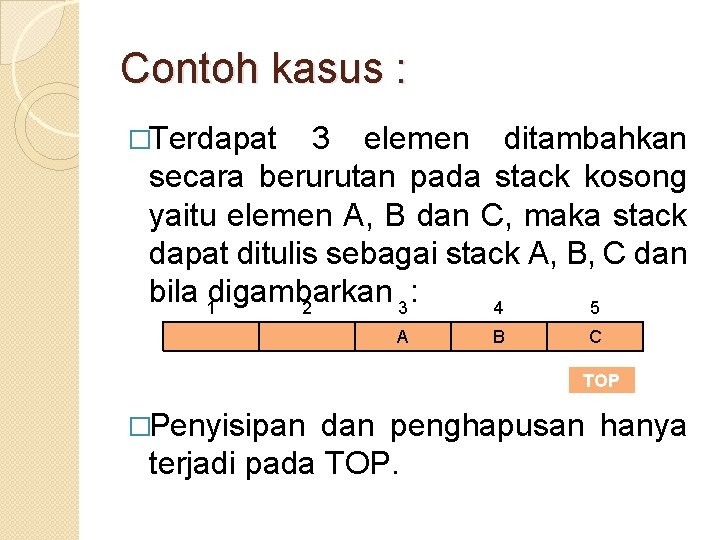 Contoh kasus :

□Terdapat 3 elemen ditambahkan secara berurutan pada stack kosong yaitu elemen A, B dan C, maka stack dapat ditulis sebagai stack A, B, C dan bila digambarkan :

| 1 | 2 | 3 | 4 | 5 |
|---|---|---|---|---|
|  |  | A | B | C |

TOP

□Penyisipan dan penghapusan hanya terjadi pada TOP.